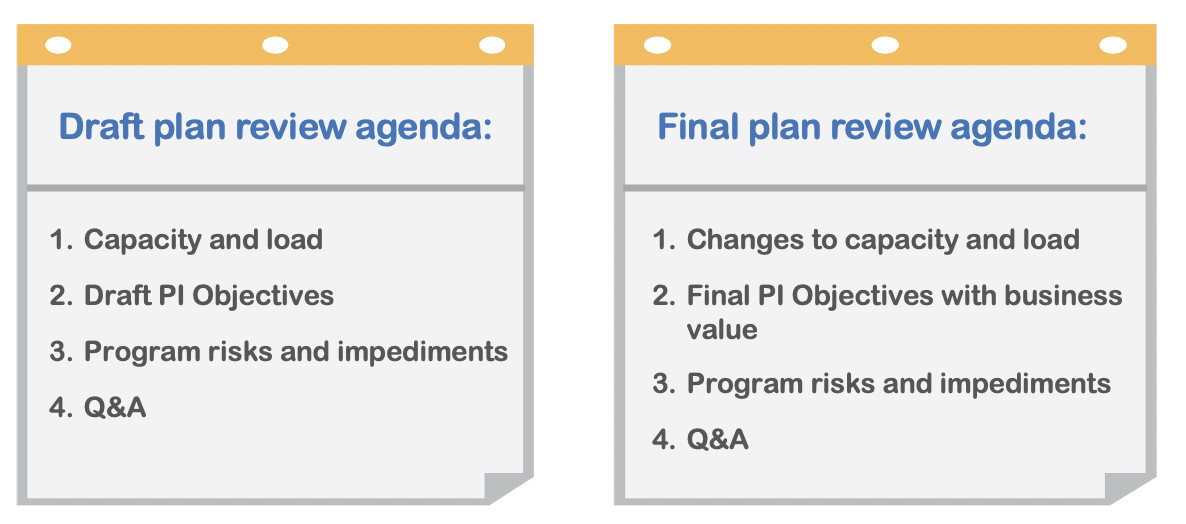 Draft plan review agenda:

1. Capacity and load
2. Draft PI Objectives
3. Program risks and impediments
4. Q&A

Final plan review agenda:

1. Changes to capacity and load
2. Final PI Objectives with business value
3. Program risks and impediments
4. Q&A